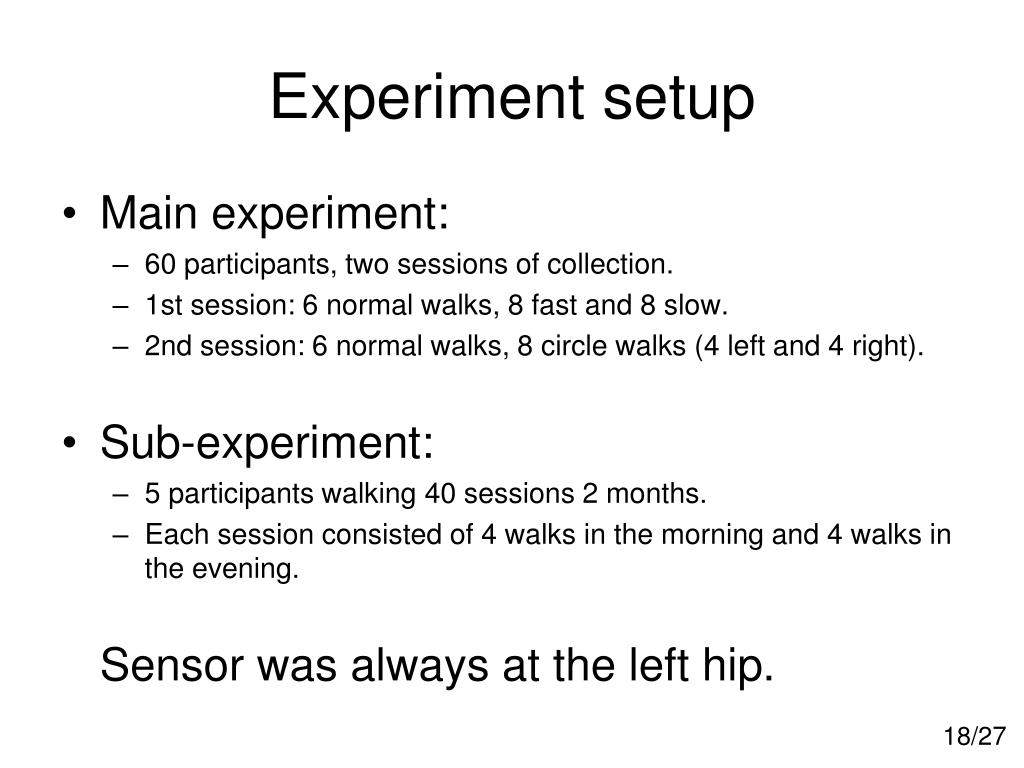 Experiment setup

• Main experiment:
– 60 participants, two sessions of collection.
– 1st session: 6 normal walks, 8 fast and 8 slow.
– 2nd session: 6 normal walks, 8 circle walks (4 left and 4 right).

• Sub-experiment:
– 5 participants walking 40 sessions 2 months.
– Each session consisted of 4 walks in the morning and 4 walks in the evening.

Sensor was always at the left hip.

18/27